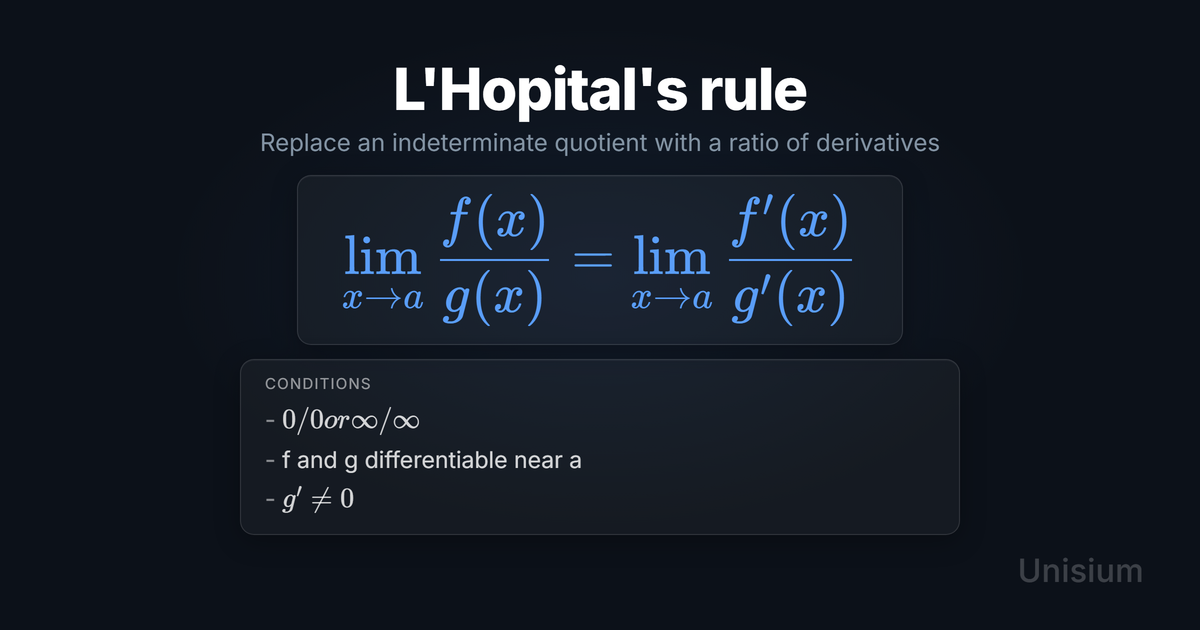 L'Hopital's rule

Replace an indeterminate quotient with a ratio of derivatives

$\lim_{x \to a} \frac{f(x)}{g(x)} = \lim_{x \to a} \frac{f'(x)}{g'(x)}$

CONDITIONS

- $0/0 or \infty/\infty$

- f and g differentiable near a

- $g' \neq 0$

Unisium